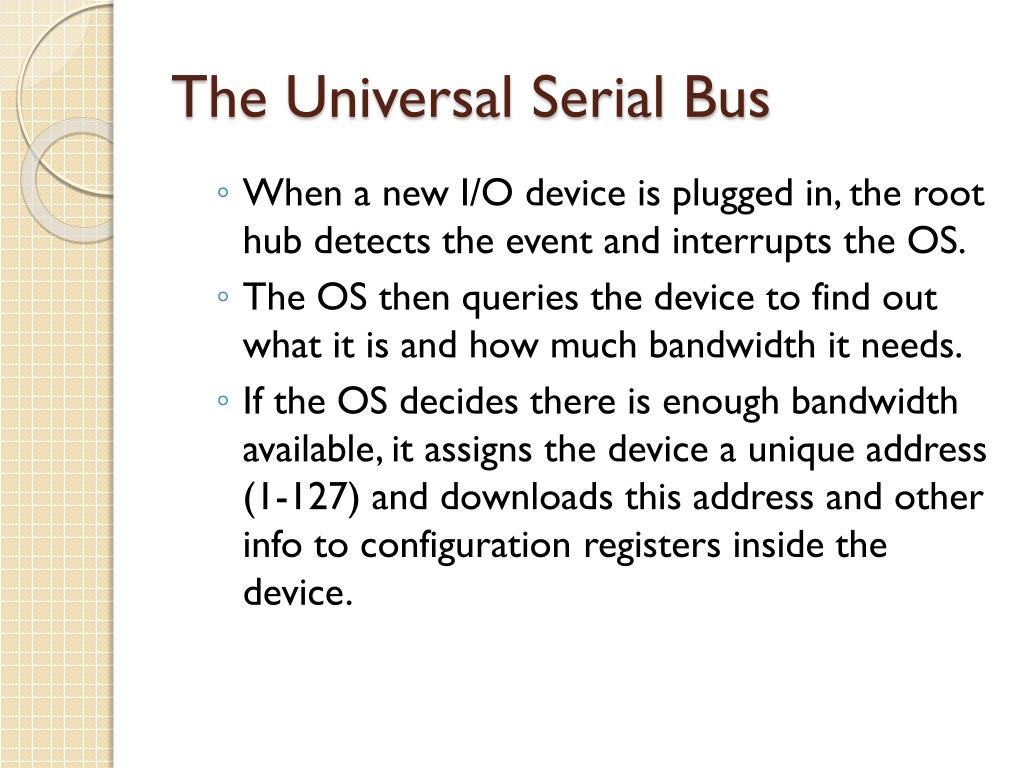 The Universal Serial Bus

◦ When a new I/O device is plugged in, the root hub detects the event and interrupts the OS.
◦ The OS then queries the device to find out what it is and how much bandwidth it needs.
◦ If the OS decides there is enough bandwidth available, it assigns the device a unique address (1-127) and downloads this address and other info to configuration registers inside the device.